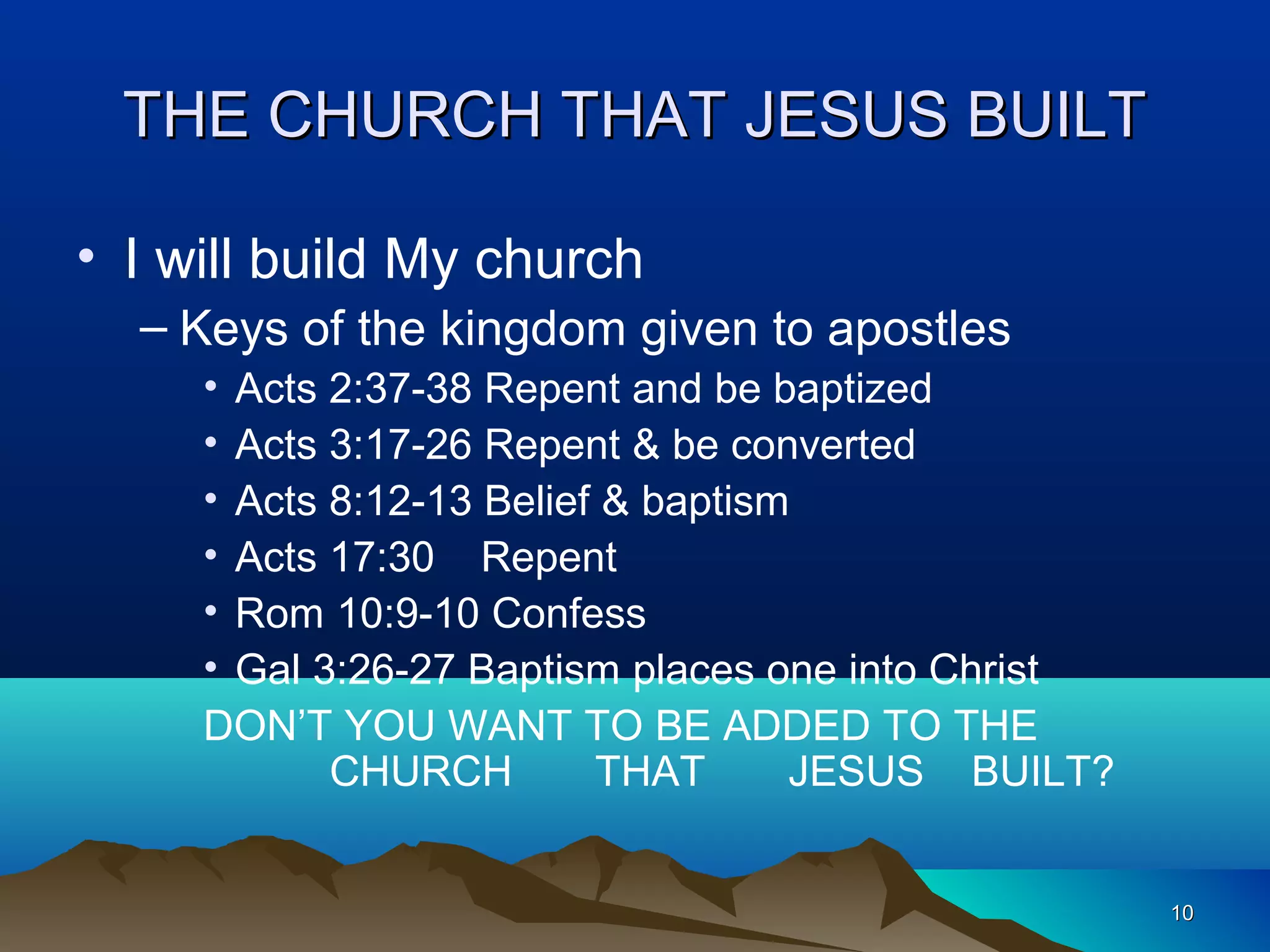 THE CHURCH THAT JESUS BUILT

• I will build My church
– Keys of the kingdom given to apostles
• Acts 2:37-38 Repent and be baptized
• Acts 3:17-26 Repent & be converted
• Acts 8:12-13 Belief & baptism
• Acts 17:30 Repent
• Rom 10:9-10 Confess
• Gal 3:26-27 Baptism places one into Christ

DON'T YOU WANT TO BE ADDED TO THE CHURCH THAT JESUS BUILT?

10